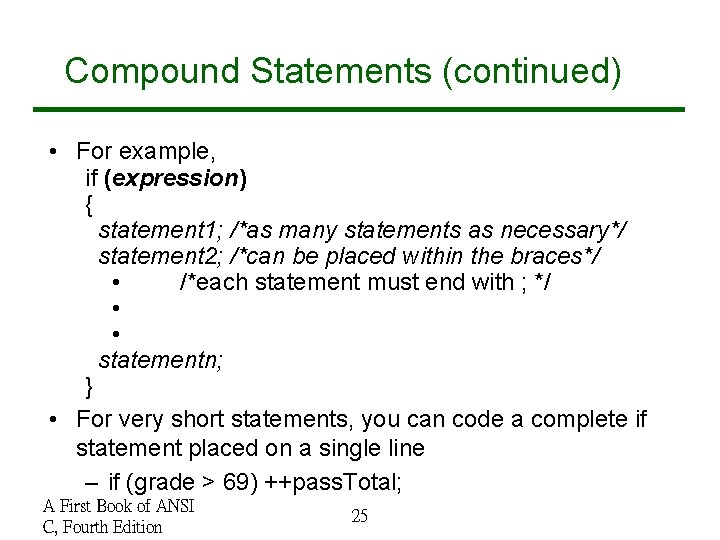 Compound Statements (continued)

• For example,
if (expression)
{
statement1; /*as many statements as necessary*/
statement2; /*can be placed within the braces*/
• /*each statement must end with ; */
•
•
statementn;
}

• For very short statements, you can code a complete if statement placed on a single line
– if (grade > 69) ++passTotal;

A First Book of ANSI C, Fourth Edition

25